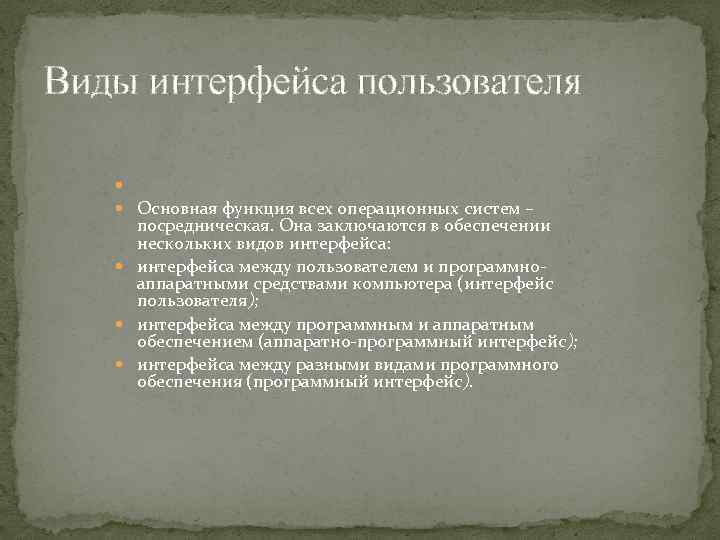 Виды интерфейса пользователя

Основная функция всех операционных систем – посредническая. Она заключаются в обеспечении нескольких видов интерфейса:

интерфейса между пользователем и программно-аппаратными средствами компьютера (интерфейс пользователя);

интерфейса между программным и аппаратным обеспечением (аппаратно-программный интерфейс);

интерфейса между разными видами программного обеспечения (программный интерфейс).